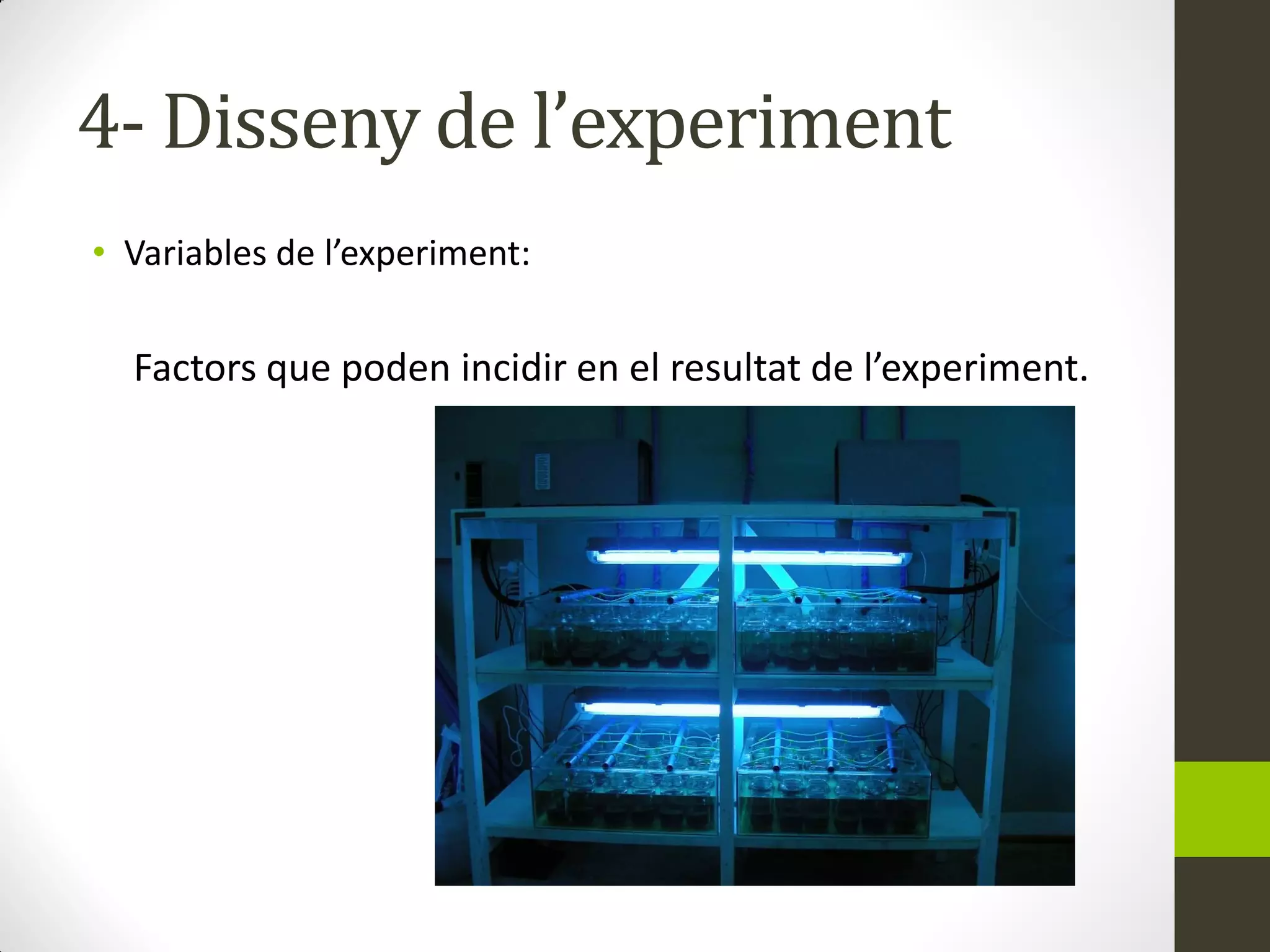 4- Disseny de l’experiment

• Variables de l’experiment:

Factors que poden incidir en el resultat de l’experiment.